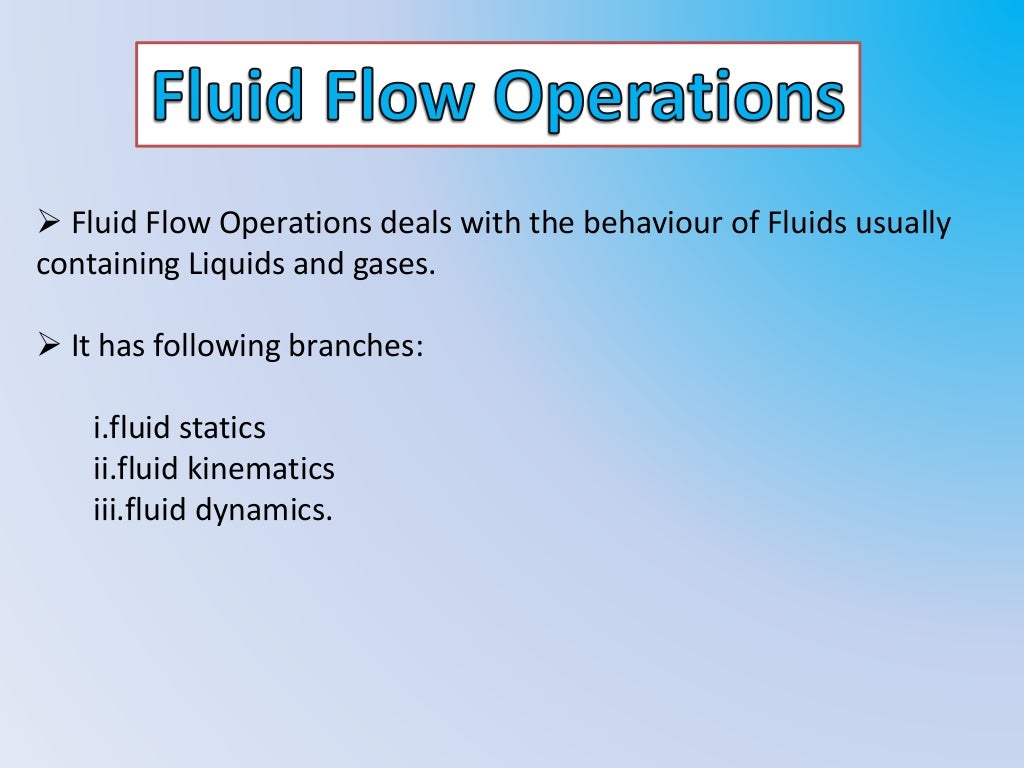 Fluid Flow Operations

➢ Fluid Flow Operations deals with the behaviour of Fluids usually containing Liquids and gases.

➢ It has following branches:

i.fluid statics
ii.fluid kinematics
iii.fluid dynamics.